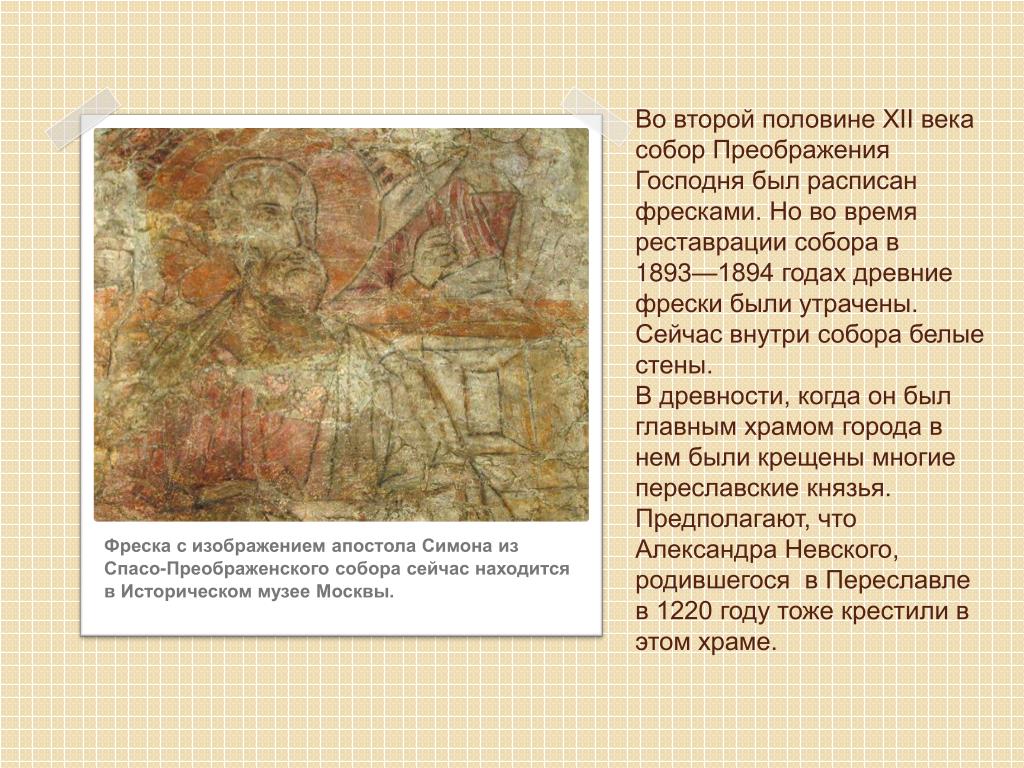 Фреска с изображением апостола Симона из Спасо-Преображенского собора сейчас находится в Историческом музее Москвы.

Во второй половине XII века собор Преображения Господня был расписан фресками. Но во время реставрации собора в 1893—1894 годах древние фрески были утрачены. Сейчас внутри собора белые стены.
В древности, когда он был главным храмом города в нем были крещены многие переславские князья. Предполагают, что Александра Невского, родившегося в Переславле в 1220 году тоже крестили в этом храме.